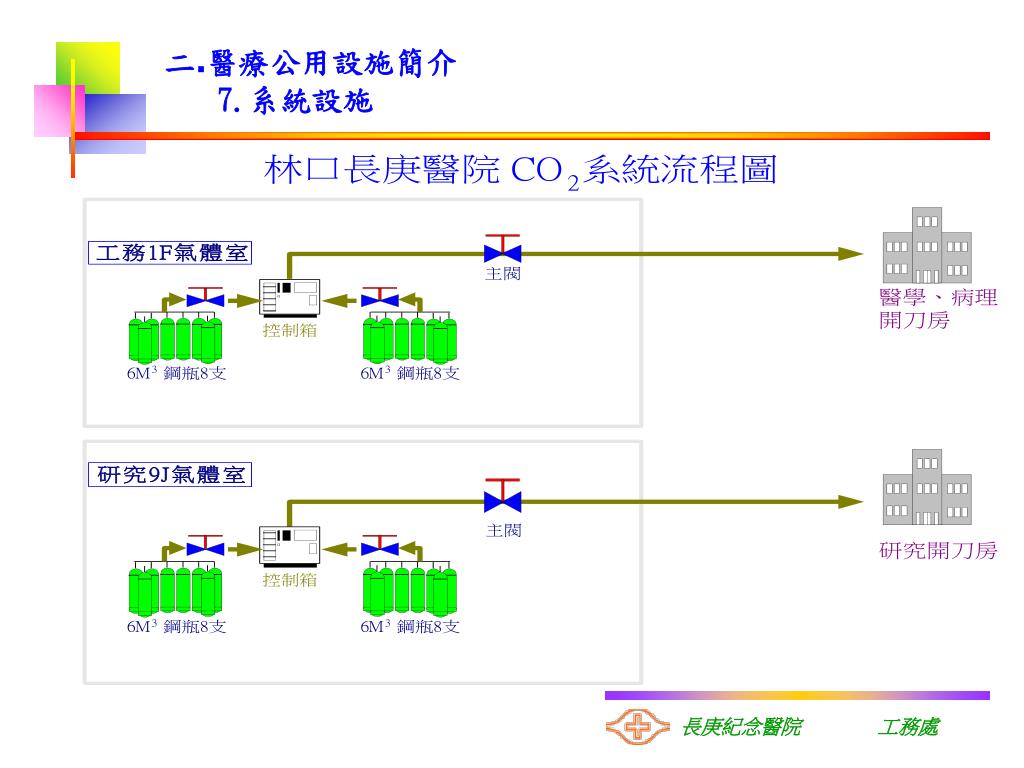 二.醫療公用設施簡介
7.系統設施

林口長庚醫院 $CO_2$系統流程圖

工務1F氣體室

主閥

控制箱

$6M^3$ 鋼瓶8支

$6M^3$ 鋼瓶8支

醫學、病理開刀房

研究9J氣體室

主閥

控制箱

$6M^3$ 鋼瓶8支

$6M^3$ 鋼瓶8支

研究開刀房

長庚紀念醫院 工務處